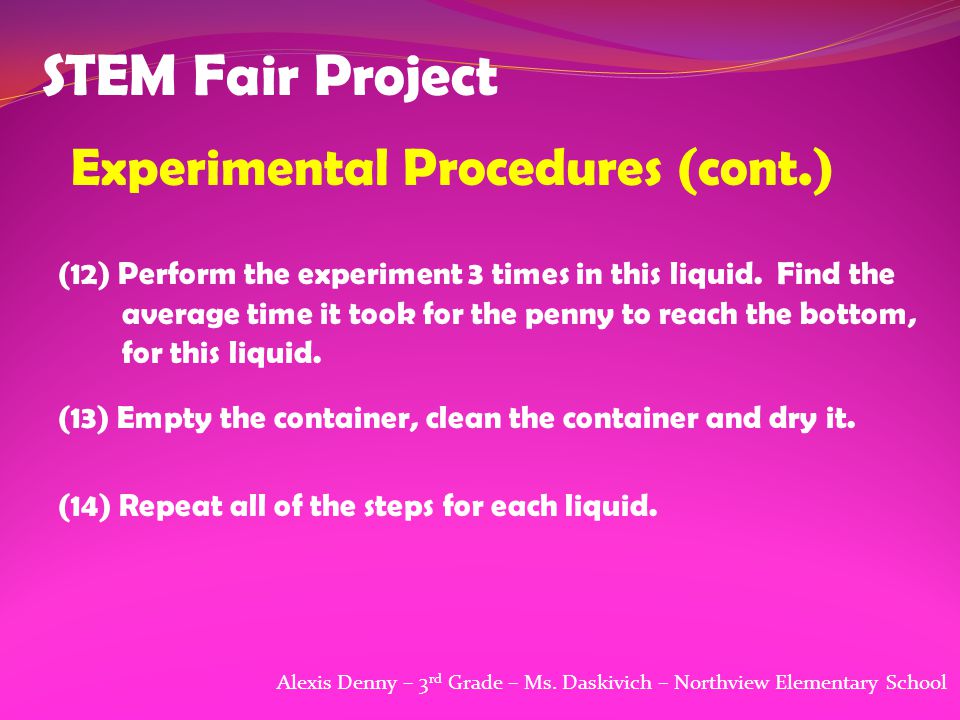 STEM Fair Project

Experimental Procedures (cont.)

(12) Perform the experiment 3 times in this liquid. Find the average time it took for the penny to reach the bottom, for this liquid.

(13) Empty the container, clean the container and dry it.

(14) Repeat all of the steps for each liquid.

Alexis Denny – 3rd Grade – Ms. Daskivich – Northview Elementary School